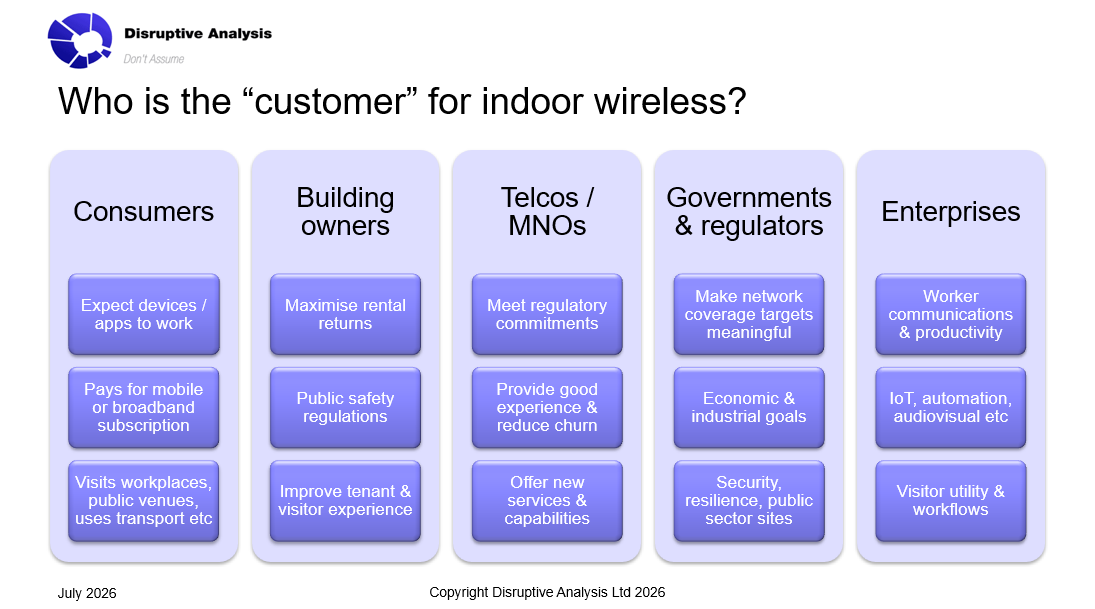 Disruptive Analysis
Don't Assume

Who is the “customer” for indoor wireless?

Consumers

Expect devices / apps to work

Pays for mobile or broadband subscription

Visits workplaces, public venues, uses transport etc

Building owners

Maximise rental returns

Public safety regulations

Improve tenant & visitor experience

Telcos / MNOs

Meet regulatory commitments

Provide good experience & reduce churn

Offer new services & capabilities

Governments & regulators

Make network coverage targets meaningful

Economic & industrial goals

Security, resilience, public sector sites

Enterprises

Worker communications & productivity

IoT, automation, audiovisual etc

Visitor utility & workflows

July 2026

Copyright Disruptive Analysis Ltd 2026